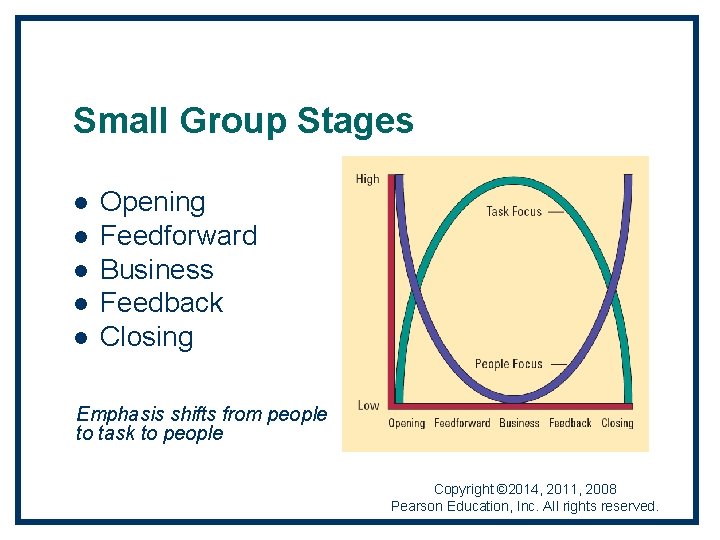 Small Group Stages

- Opening
- Feedforward
- Business
- Feedback
- Closing

Emphasis shifts from people to task to people

High

Task Focus

People Focus

Low

Opening Feedforward Business Feedback Closing

Copyright ©2014, 2011, 2008
Pearson Education, Inc. All rights reserved.